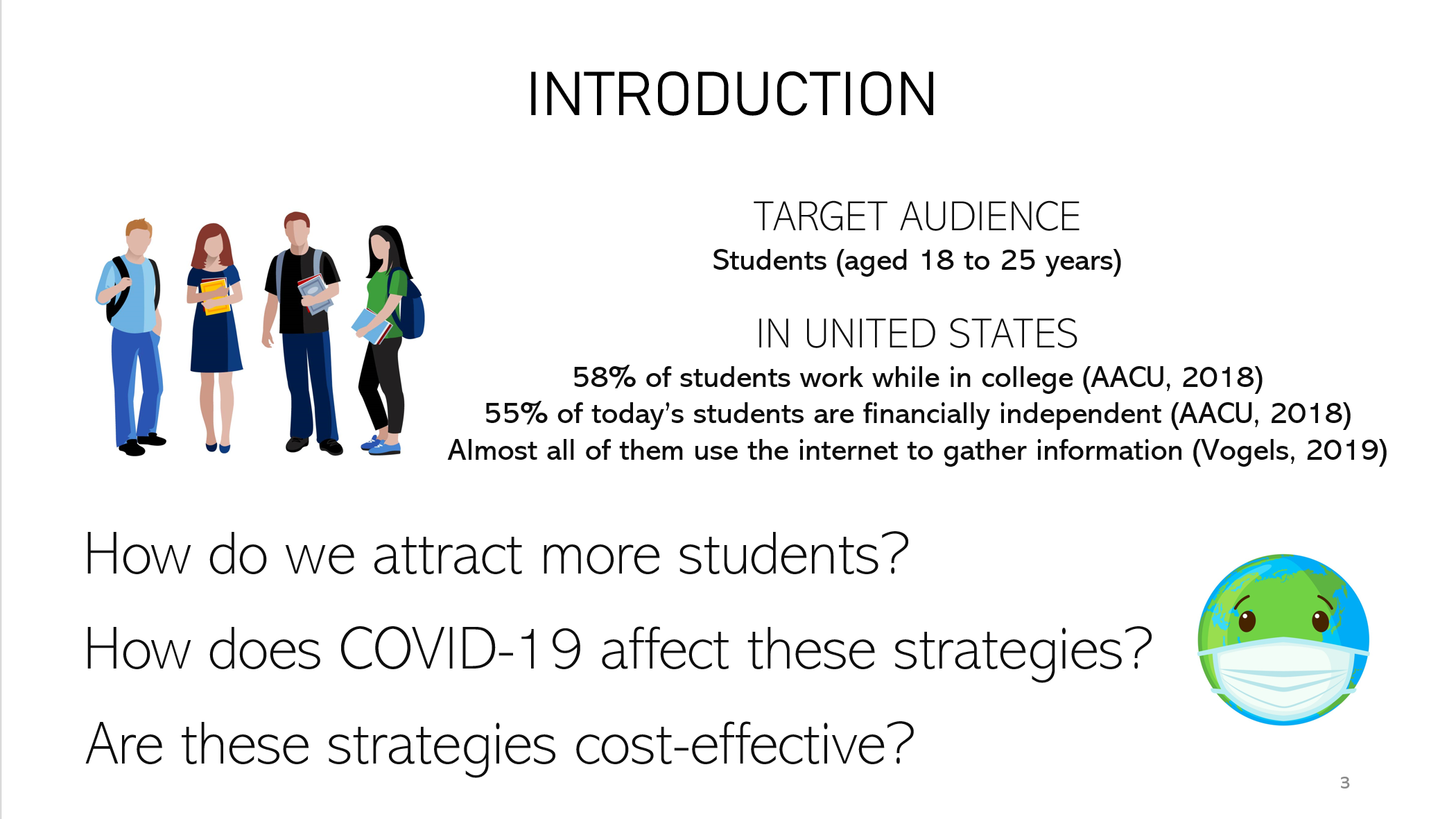 INTRODUCTION

TARGET AUDIENCE
Students (aged 18 to 25 years)

IN UNITED STATES
58% of students work while in college (AACU, 2018)
55% of today's students are financially independent (AACU, 2018)
Almost all of them use the internet to gather information (Vogels, 2019)

How do we attract more students?

How does COVID-19 affect these strategies?

Are these strategies cost-effective?

3